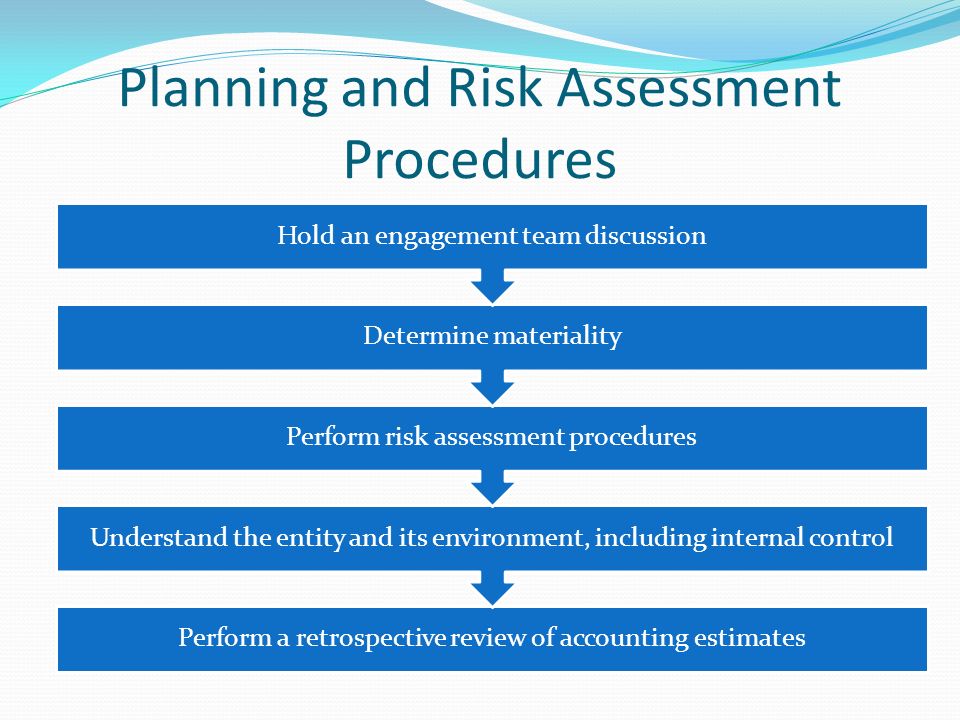 Planning and Risk Assessment Procedures

Hold an engagement team discussion

Determine materiality

Perform risk assessment procedures

Understand the entity and its environment, including internal control

Perform a retrospective review of accounting estimates